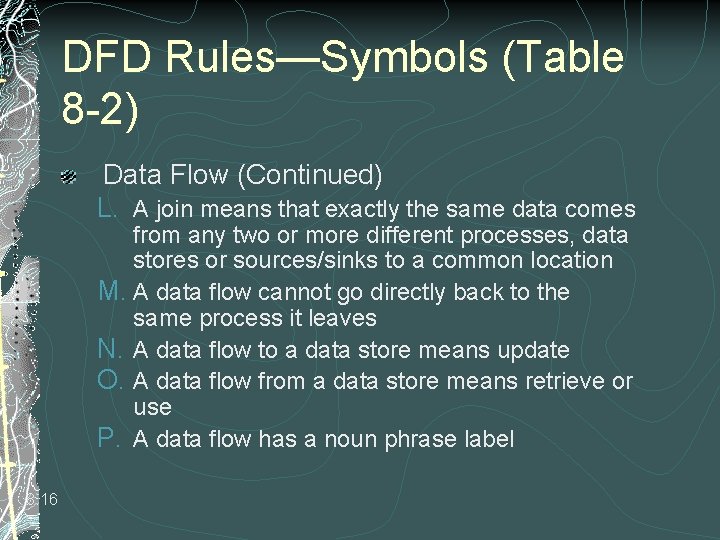 DFD Rules—Symbols (Table 8-2)

Data Flow (Continued)

L. A join means that exactly the same data comes from any two or more different processes, data stores or sources/sinks to a common location

M. A data flow cannot go directly back to the same process it leaves

N. A data flow to a data store means update

O. A data flow from a data store means retrieve or use

P. A data flow has a noun phrase label

8-16